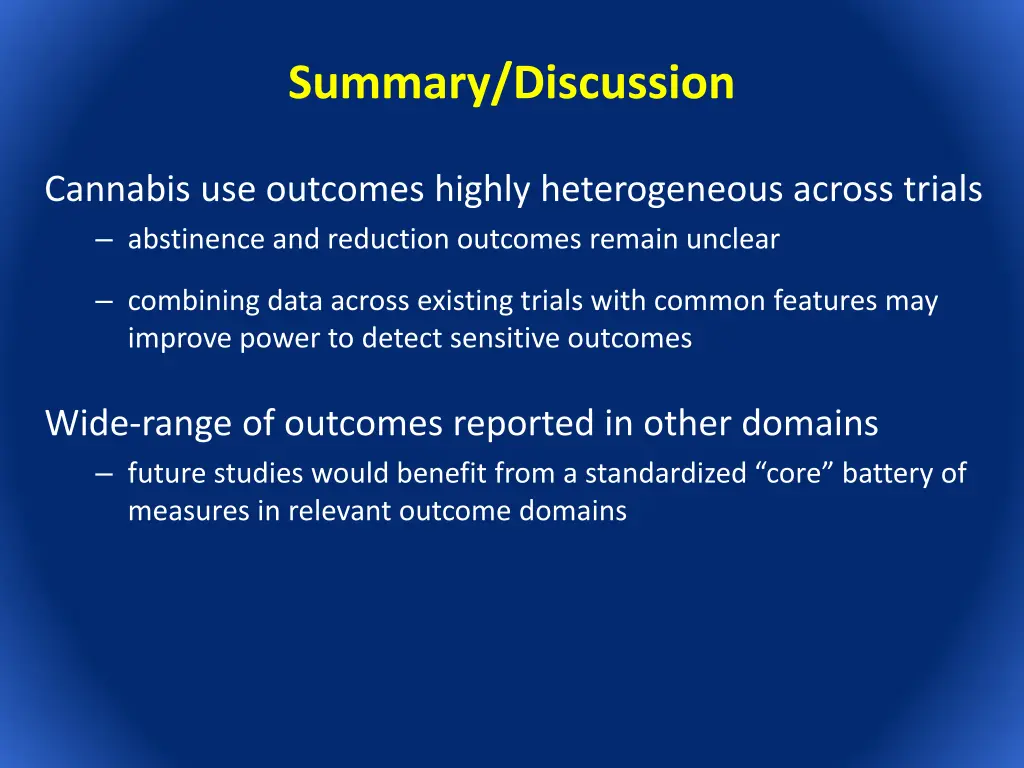 Summary/Discussion

Cannabis use outcomes highly heterogeneous across trials

– abstinence and reduction outcomes remain unclear

– combining data across existing trials with common features may improve power to detect sensitive outcomes

Wide-range of outcomes reported in other domains

– future studies would benefit from a standardized “core” battery of measures in relevant outcome domains